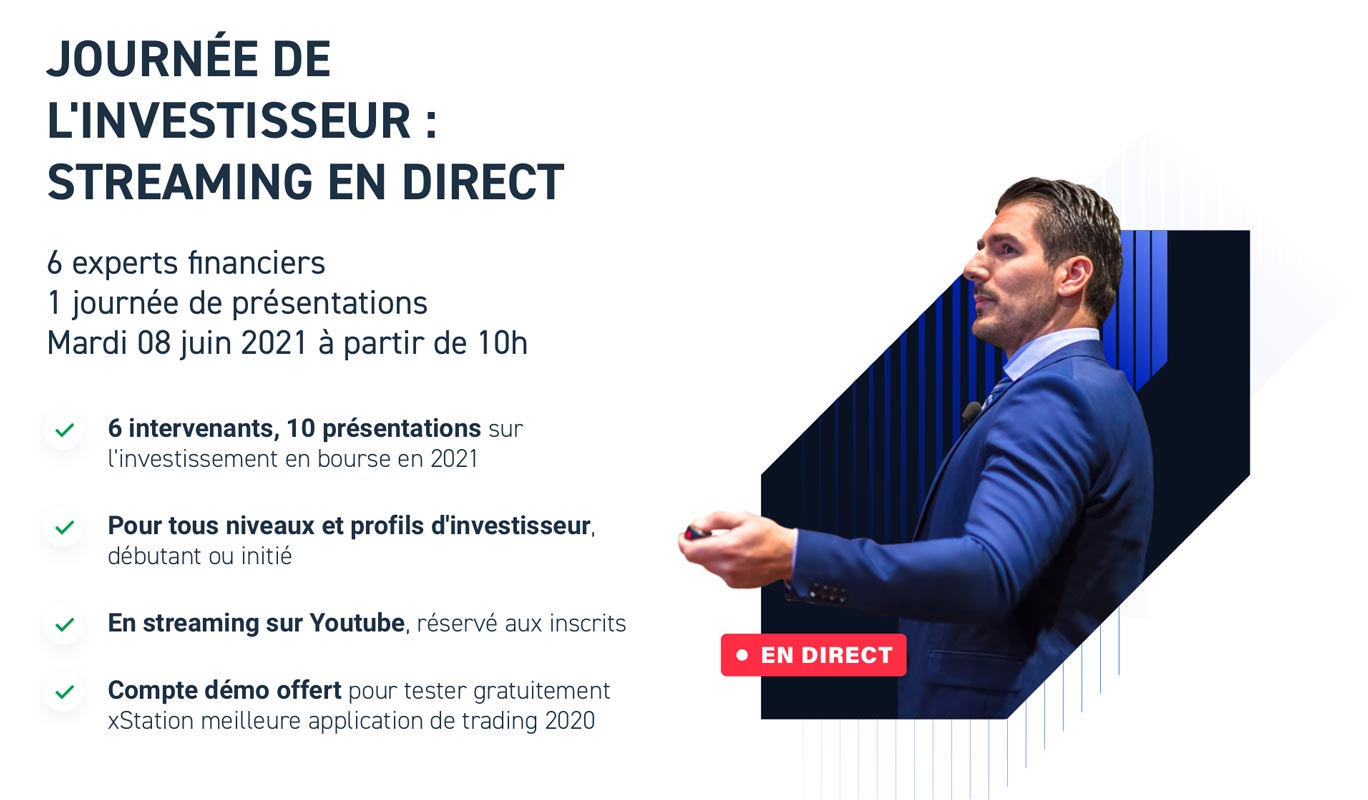 JOURNÉE DE L'INVESTISSEUR : STREAMING EN DIRECT

6 experts financiers
1 journée de présentations
Mardi 08 juin 2021 à partir de 10h

6 intervenants, 10 présentations sur l'investissement en bourse en 2021

Pour tous niveaux et profils d'investisseur, débutant ou initié

En streaming sur Youtube, réservé aux inscrits

Compte démo offert pour tester gratuitement xStation meilleure application de trading 2020

EN DIRECT